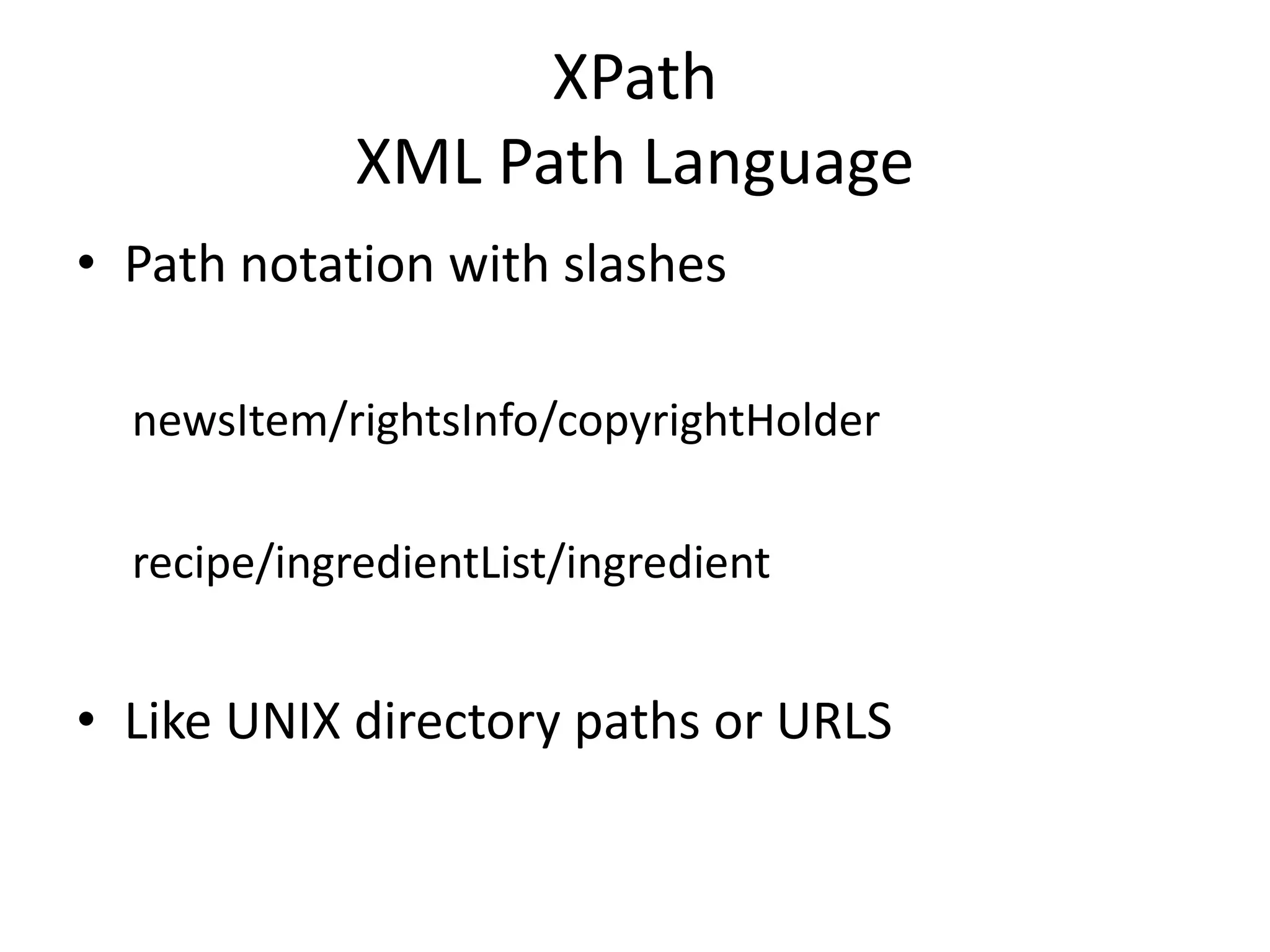 XPath
XML Path Language

• Path notation with slashes

newsItem/rightsInfo/copyrightHolder

recipe/ingredientList/ingredient

• Like UNIX directory paths or URLS